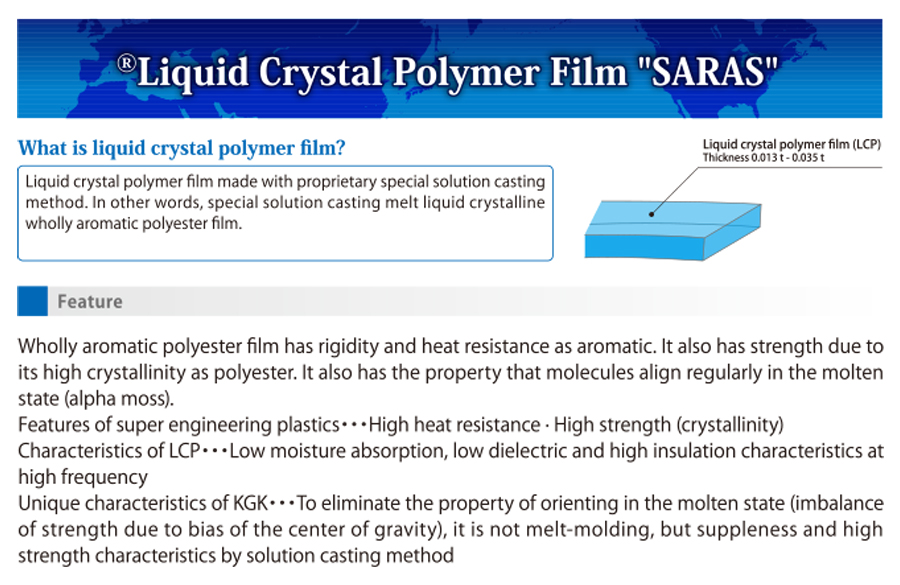 ®Liquid Crystal Polymer Film "SARAS"

What is liquid crystal polymer film?

Liquid crystal polymer film made with proprietary special solution casting method. In other words, special solution casting melt liquid crystalline wholly aromatic polyester film.

Liquid crystal polymer film (LCP)
Thickness 0.013 t - 0.035 t

Feature

Wholly aromatic polyester film has rigidity and heat resistance as aromatic. It also has strength due to its high crystallinity as polyester. It also has the property that molecules align regularly in the molten state (alpha moss).
Features of super engineering plastics・・・High heat resistance · High strength (crystallinity)
Characteristics of LCP・・・Low moisture absorption, low dielectric and high insulation characteristics at high frequency
Unique characteristics of KGK・・・To eliminate the property of orienting in the molten state (imbalance of strength due to bias of the center of gravity), it is not melt-molding, but suppleness and high strength characteristics by solution casting method